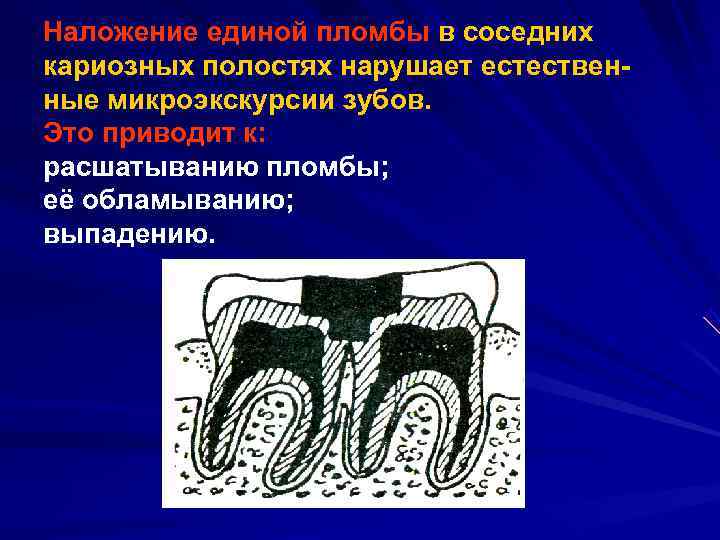 Наложение единой пломбы в соседних кариозных полостях нарушает естественные микроэкскурсии зубов.
Это приводит к:
расшатыванию пломбы;
её обламыванию;
выпадению.